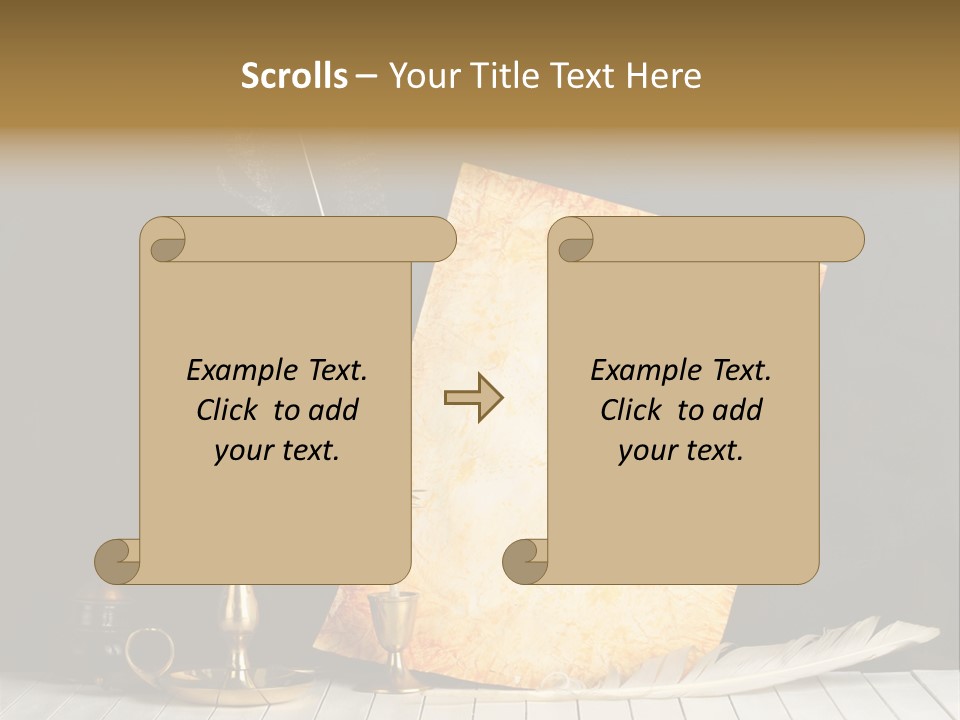 Scrolls – Your Title Text Here

Example Text. Click to add your text.

Example Text. Click to add your text.